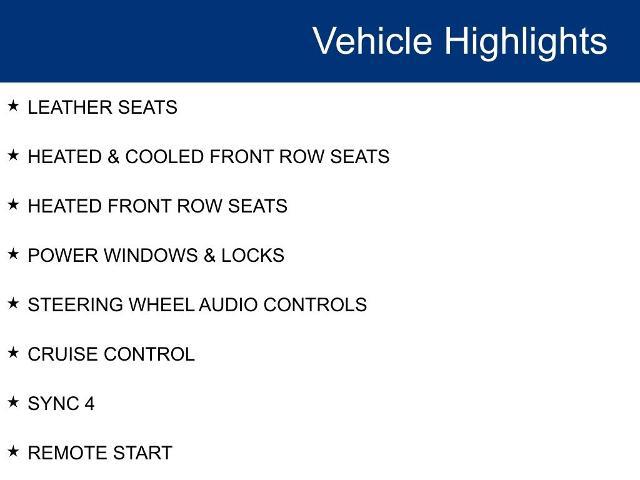 Vehicle Highlights

★ LEATHER SEATS

★ HEATED & COOLED FRONT ROW SEATS

★ HEATED FRONT ROW SEATS

★ POWER WINDOWS & LOCKS

★ STEERING WHEEL AUDIO CONTROLS

★ CRUISE CONTROL

★ SYNC 4

★ REMOTE START